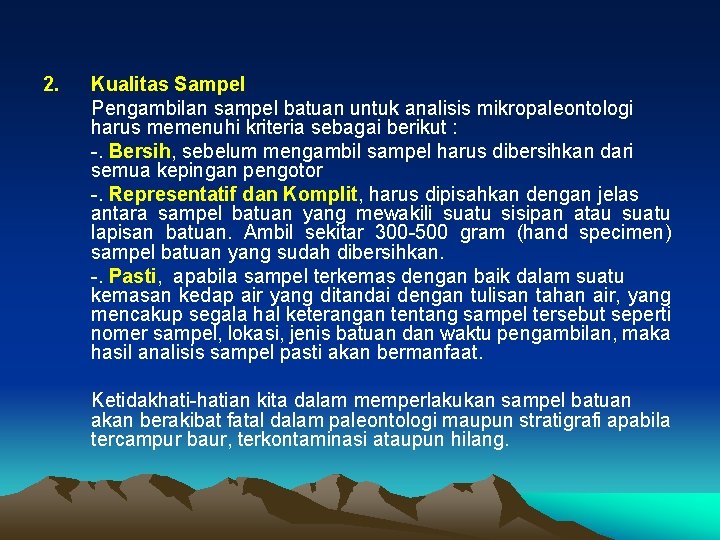 2. Kualitas Sampel

Pengambilan sampel batuan untuk analisis mikropaleontologi harus memenuhi kriteria sebagai berikut :

-. Bersih, sebelum mengambil sampel harus dibersihkan dari semua kepingan pengotor

-. Representatif dan Komplit, harus dipisahkan dengan jelas antara sampel batuan yang mewakili suatu sisipan atau suatu lapisan batuan. Ambil sekitar 300-500 gram (hand specimen) sampel batuan yang sudah dibersihkan.

-. Pasti, apabila sampel terkemas dengan baik dalam suatu kemasan kedap air yang ditandai dengan tulisan tahan air, yang mencakup segala hal keterangan tentang sampel tersebut seperti nomer sampel, lokasi, jenis batuan dan waktu pengambilan, maka hasil analisis sampel pasti akan bermanfaat.

Ketidakhati-hatian kita dalam memperlakukan sampel batuan akan berakibat fatal dalam paleontologi maupun stratigrafi apabila tercampur baur, terkontaminasi ataupun hilang.